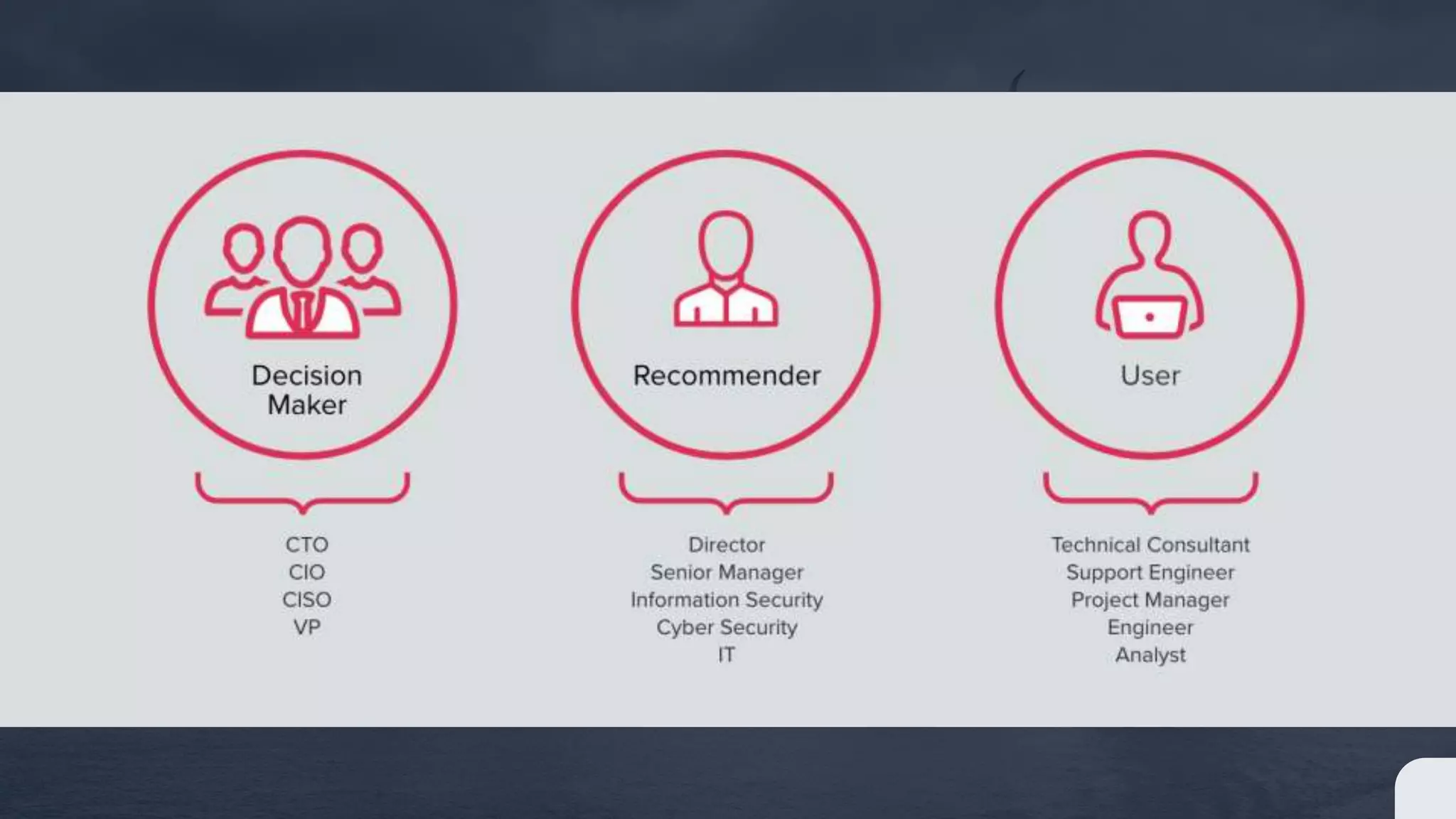 Decision Maker

CTO
CIO
CISO
VP

Recommender

Director
Senior Manager
Information Security
Cyber Security
IT

User

Technical Consultant
Support Engineer
Project Manager
Engineer
Analyst